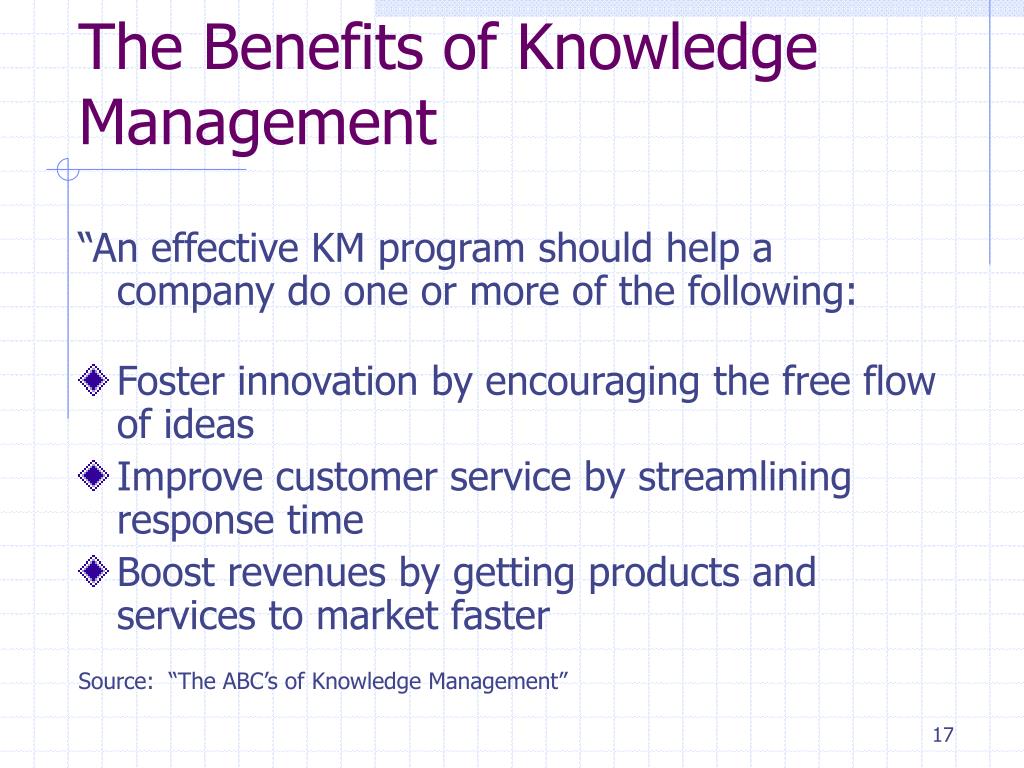 The Benefits of Knowledge Management

“An effective KM program should help a company do one or more of the following:

Foster innovation by encouraging the free flow of ideas

Improve customer service by streamlining response time

Boost revenues by getting products and services to market faster

Source: “The ABC’s of Knowledge Management”

17